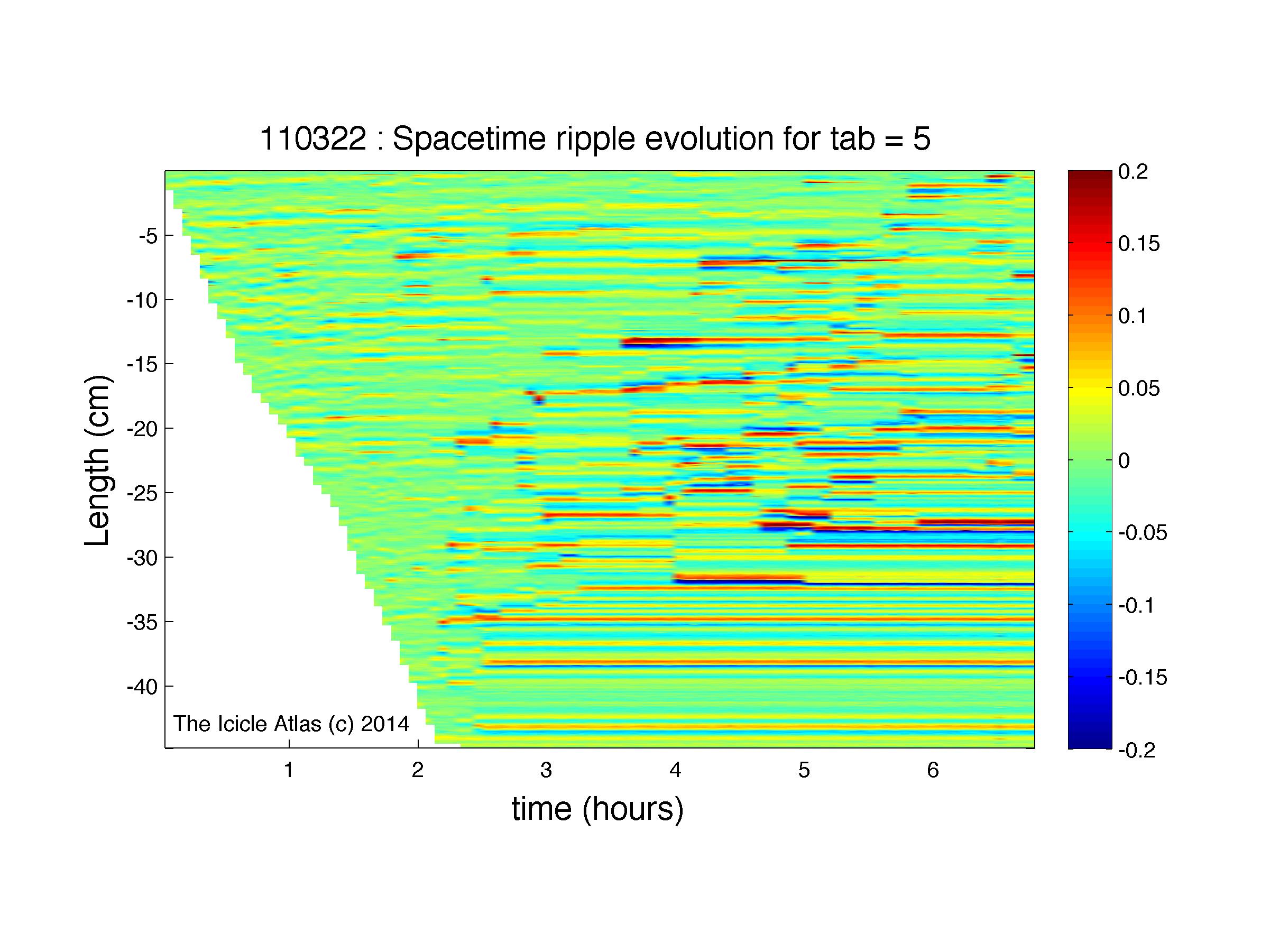 110322 : Spacetime ripple evolution for tab = 5

Length (cm)

-5
-10
-15
-20
-25
-30
-35
-40

The Icicle Atlas (c) 2014

1
2
3
4
5
6

time (hours)

0.2
0.15
0.1
0.05
0
-0.05
-0.1
-0.15
-0.2